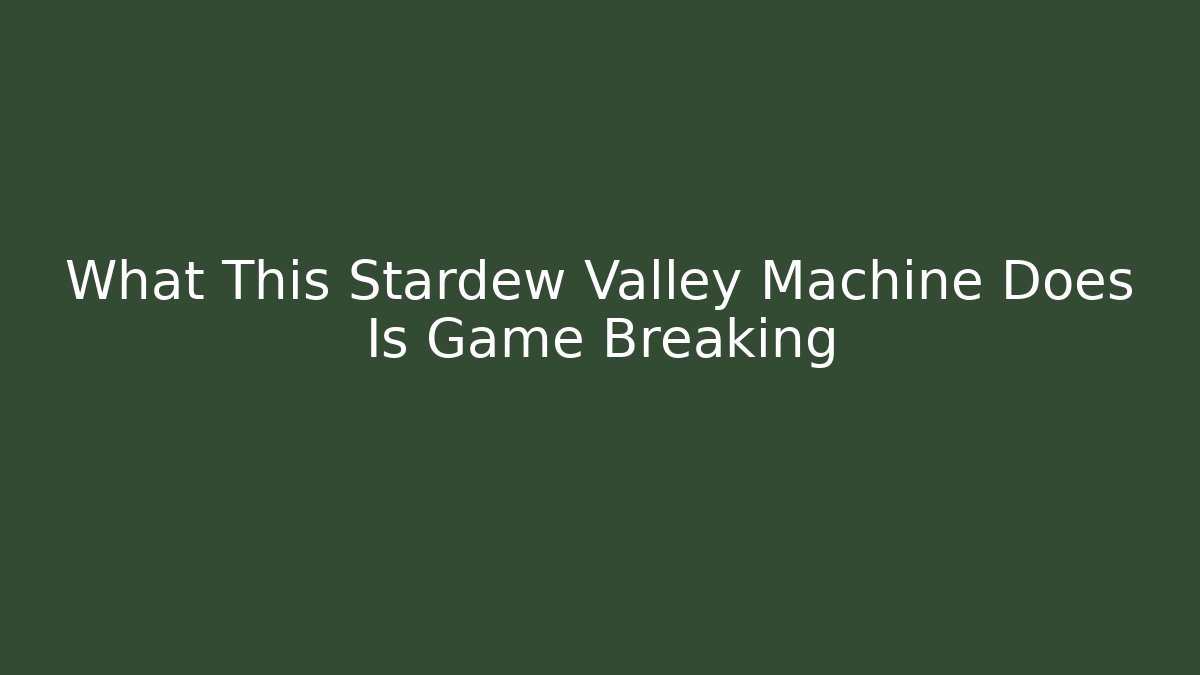 What This Stardew Valley Machine Does Is Game Breaking